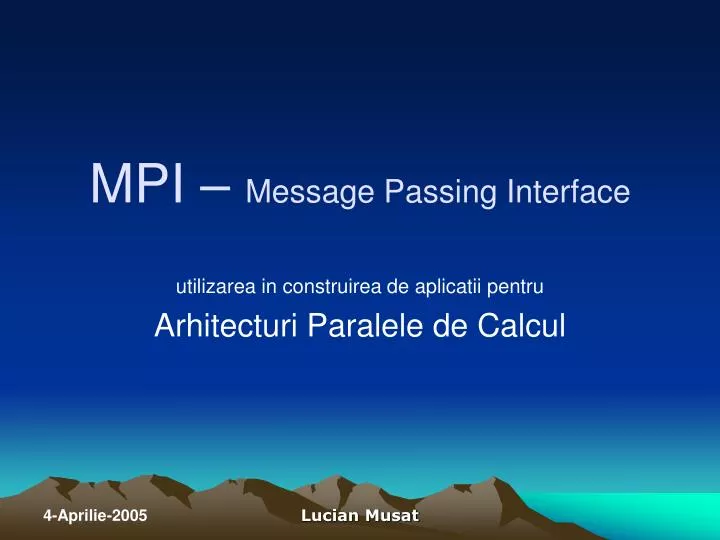 MPI – Message Passing Interface

utilizarea in construirea de aplicatii pentru

Arhitecturi Paralele de Calcul

4-Aprilie-2005

Lucian Musat